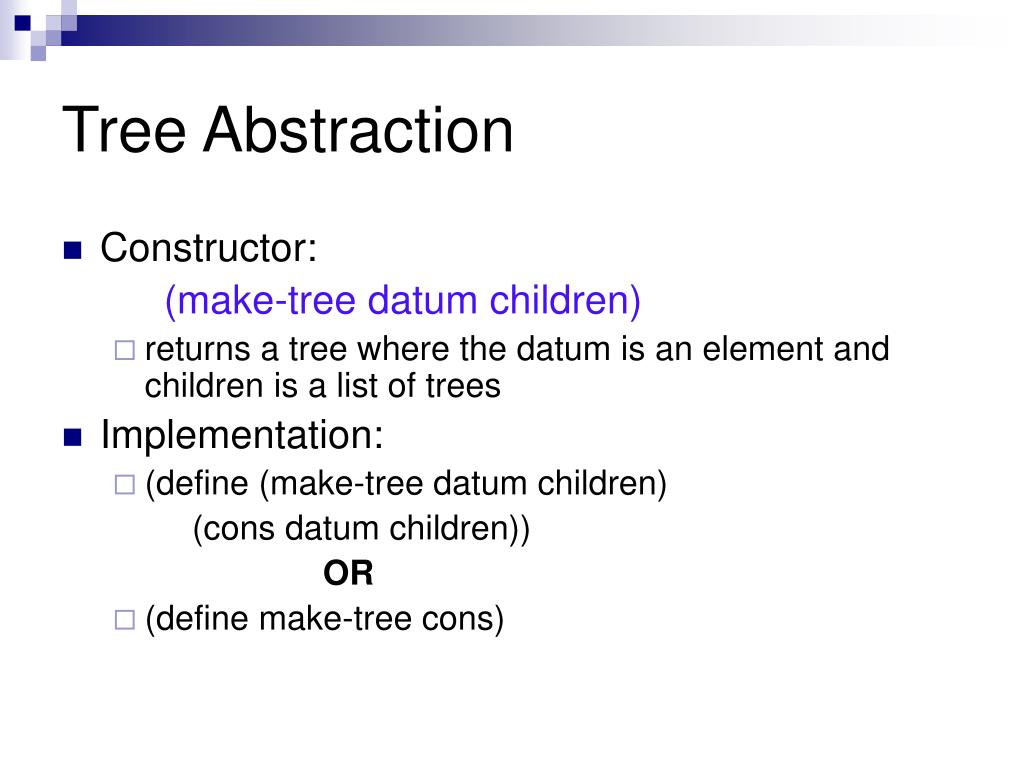 Tree Abstraction

Constructor:

(make-tree datum children)

returns a tree where the datum is an element and children is a list of trees

Implementation:

(define (make-tree datum children)
(cons datum children))

OR

(define make-tree cons)